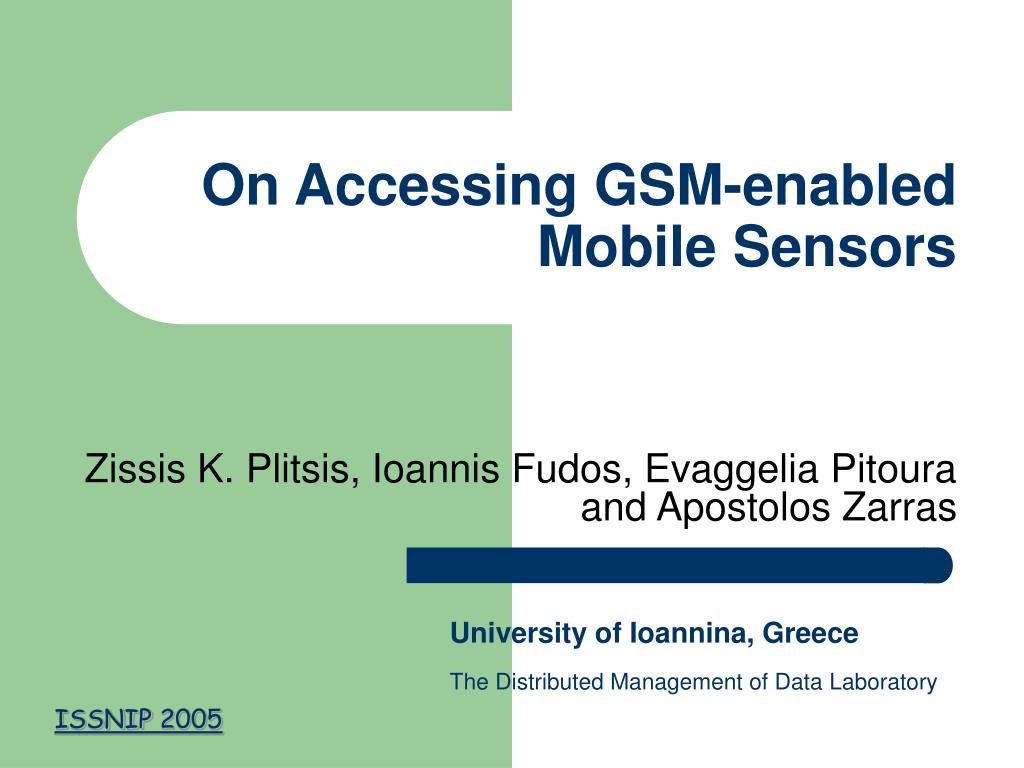 On Accessing GSM-enabled Mobile Sensors

Zissis K. Plitsis, Ioannis Fudos, Evaggelia Pitoura and Apostolos Zarras

University of Ioannina, Greece

The Distributed Management of Data Laboratory

ISSNIP 2005